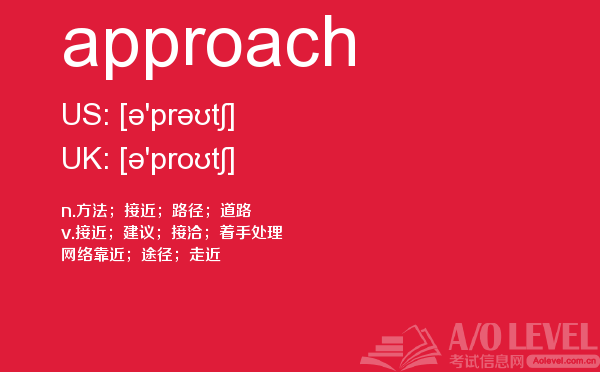 approach

US: [ə'prəʊtʃ]

UK: [ə'proʊtʃ]

n.方法；接近；路径；道路
v.接近；建议；接洽；着手处理
网络靠近；途径；走近

A/O LEVEL
考试信息网 Aolevel.com.cn